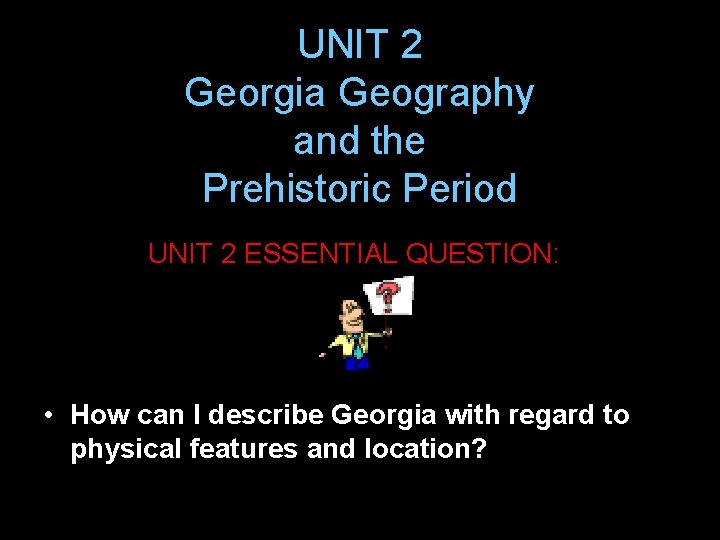 UNIT 2
Georgia Geography and the Prehistoric Period

UNIT 2 ESSENTIAL QUESTION:

?

• How can I describe Georgia with regard to physical features and location?